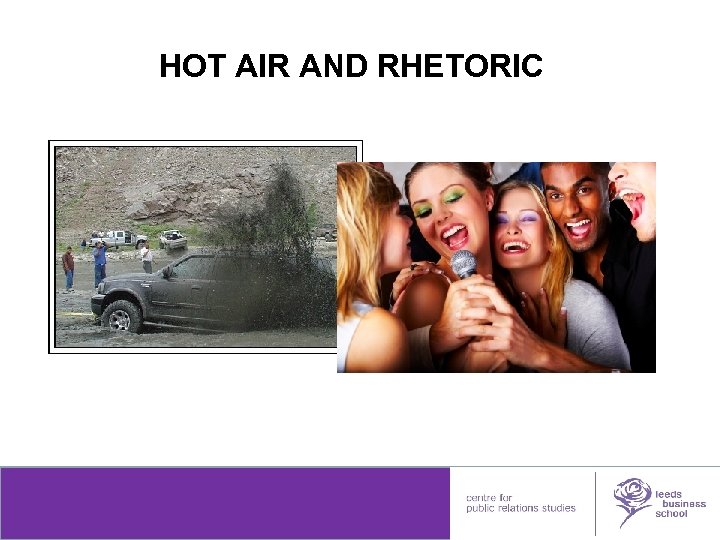 HOT AIR AND RHETORIC

centre for
public relations studies

leeds
business
school